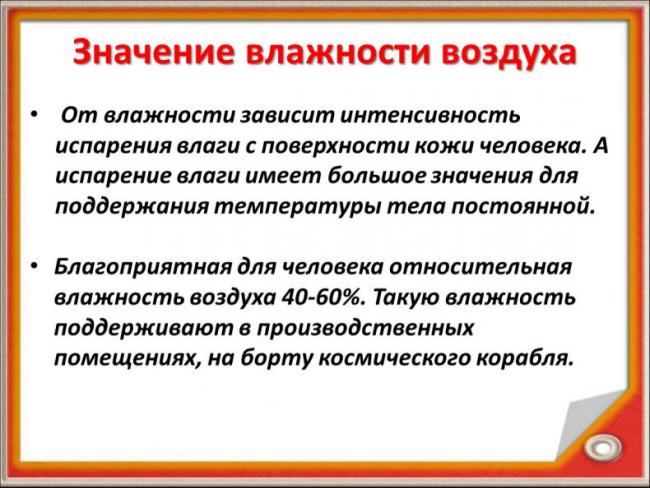 Значение влажности воздуха

• От влажности зависит интенсивность испарения влаги с поверхности кожи человека. А испарение влаги имеет большое значения для поддержания температуры тела постоянной.

• Благоприятная для человека относительная влажность воздуха 40-60%. Такую влажность поддерживают в производственных помещениях, на борту космического корабля.